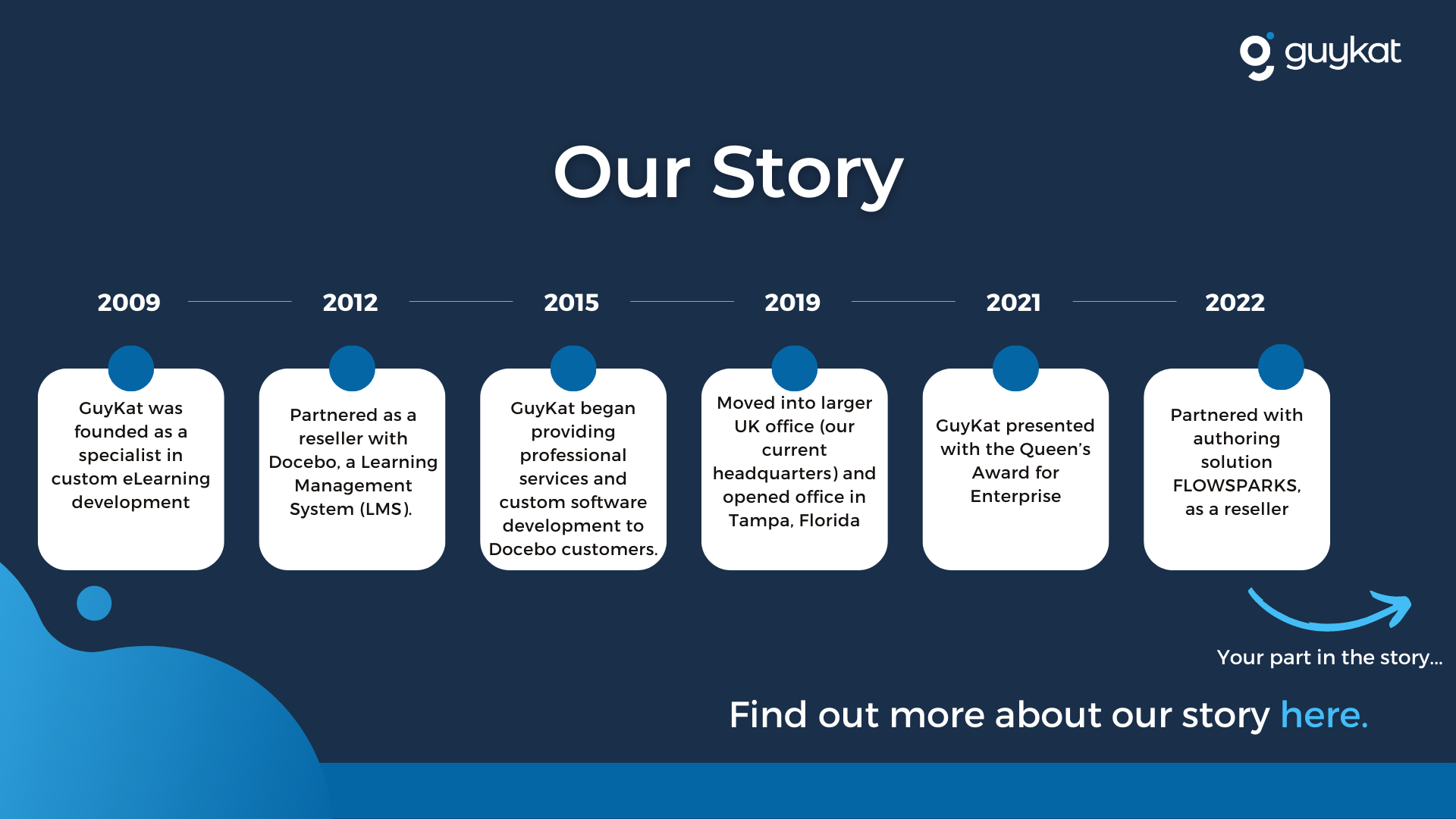 guykat

Our Story

2009

GuyKat was founded as a specialist in custom eLearning development

2012

Partnered as a reseller with Docebo, a Learning Management System (LMS).

2015

GuyKat began providing professional services and custom software development to Docebo customers.

2019

Moved into larger UK office (our current headquarters) and opened office in Tampa, Florida

2021

GuyKat presented with the Queen's Award for Enterprise

2022

Partnered with authoring solution FLOWSPARKS, as a reseller

Your part in the story...

Find out more about our story here.